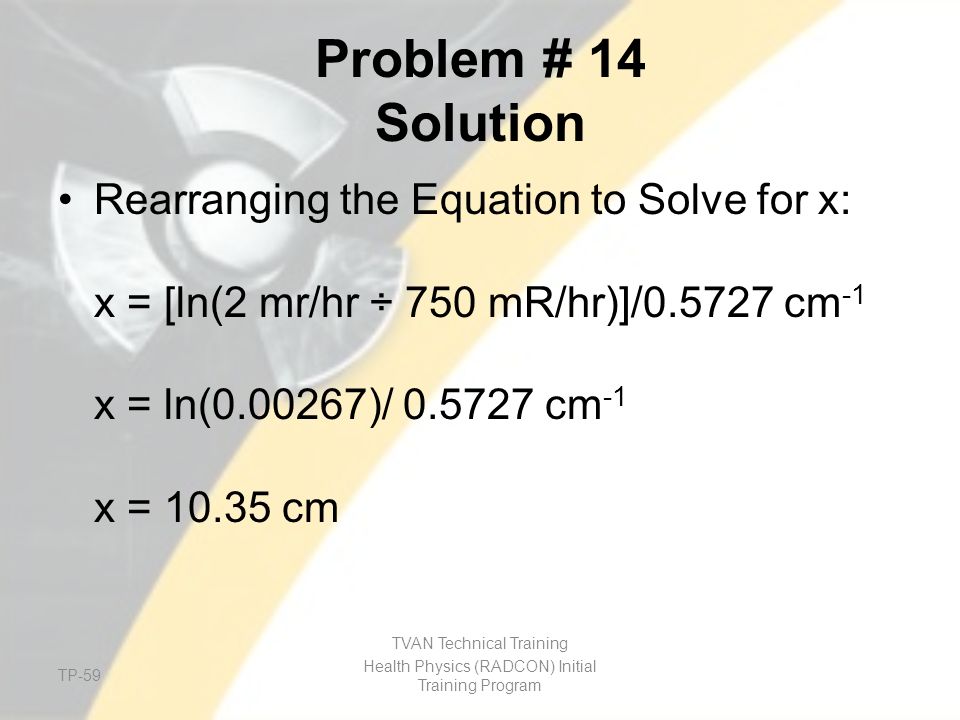 Problem # 14
Solution

• Rearranging the Equation to Solve for x:

x = [ln(2 mr/hr ÷ 750 mR/hr)]/0.5727 cm$^{-1}$

x = ln(0.00267)/ 0.5727 cm$^{-1}$

x = 10.35 cm

TP-59

TVAN Technical Training
Health Physics (RADCON) Initial Training Program